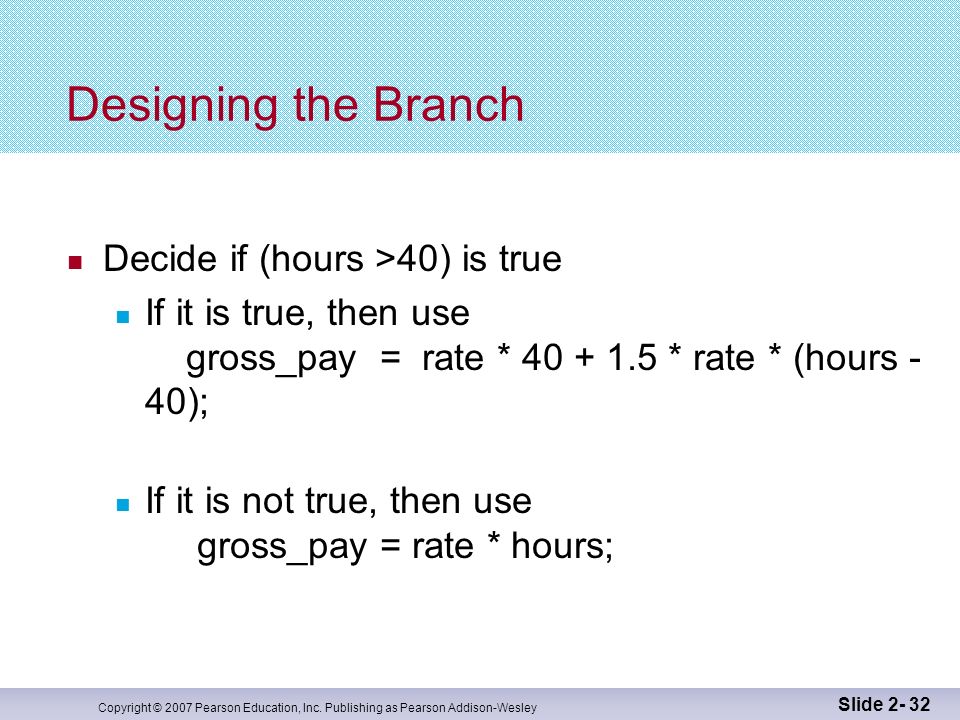 Designing the Branch

Decide if (hours >40) is true

If it is true, then use
gross_pay = rate * 40 + 1.5 * rate * (hours - 40);

If it is not true, then use
gross_pay = rate * hours;

Copyright © 2007 Pearson Education, Inc. Publishing as Pearson Addison-Wesley

Slide 2- 32